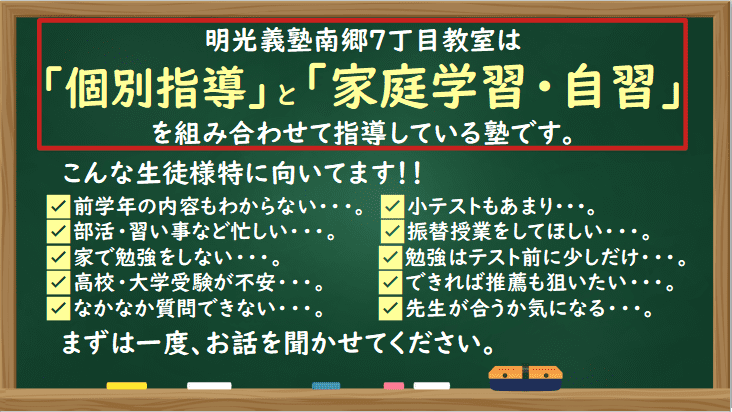 明光義塾南郷7丁目教室は

「個別指導」と「家庭学習・自習」

を組み合わせて指導している塾です。

こんな生徒様特に向いてます!!

前学年の内容もわからない・・・。

部活・習い事など忙しい・・・。

家で勉強をしない・・・。

高校・大学受験が不安・・・。

なかなか質問できない・・・。

小テストもあまり・・・。

振替授業をしてほしい・・・。

勉強はテスト前に少しだけ・・・。

できれば推薦も狙いたい・・・。

先生が合うか気になる・・・。

まずは一度、お話を聞かせてください。